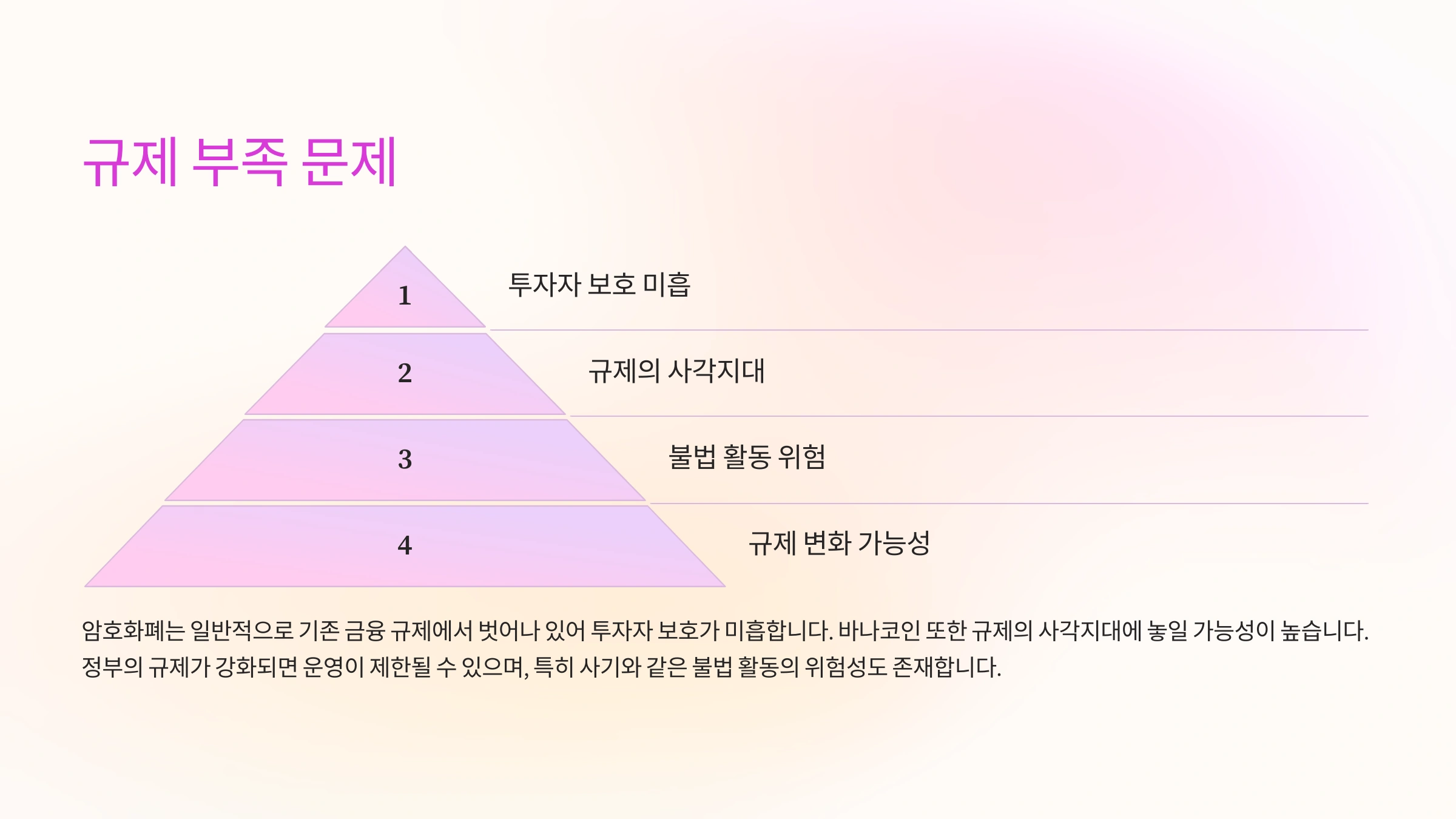 규제 부족 문제

1

투자자 보호 미흡

2

규제의 사각지대

3

불법 활동 위험

4

규제 변화 가능성

암호화폐는 일반적으로 기존 금융 규제에서 벗어나 있어 투자자 보호가 미흡합니다. 바나코인 또한 규제의 사각지대에 놓일 가능성이 높습니다. 정부의 규제가 강화되면 운영이 제한될 수 있으며, 특히 사기와 같은 불법 활동의 위험성도 존재합니다.